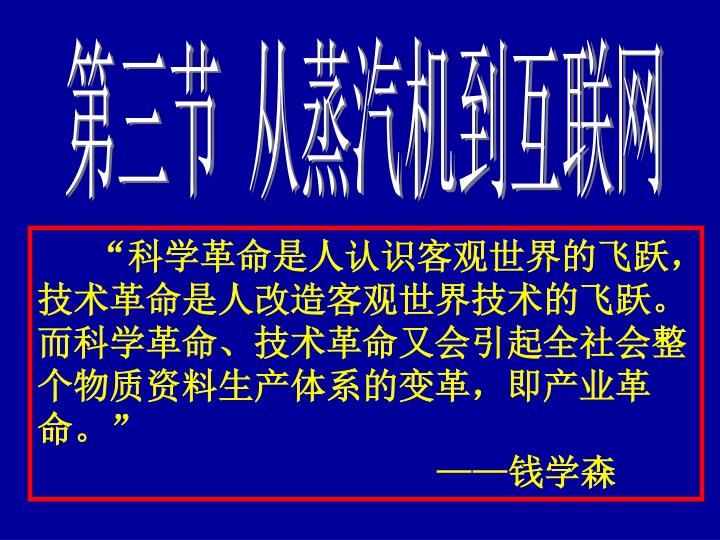 第三节 从蒸汽机到互联网

“科学革命是人认识客观世界的飞跃，技术革命是人改造客观世界技术的飞跃。而科学革命、技术革命又会引起全社会整个物质资料生产体系的变革，即产业革命。”

——钱学森